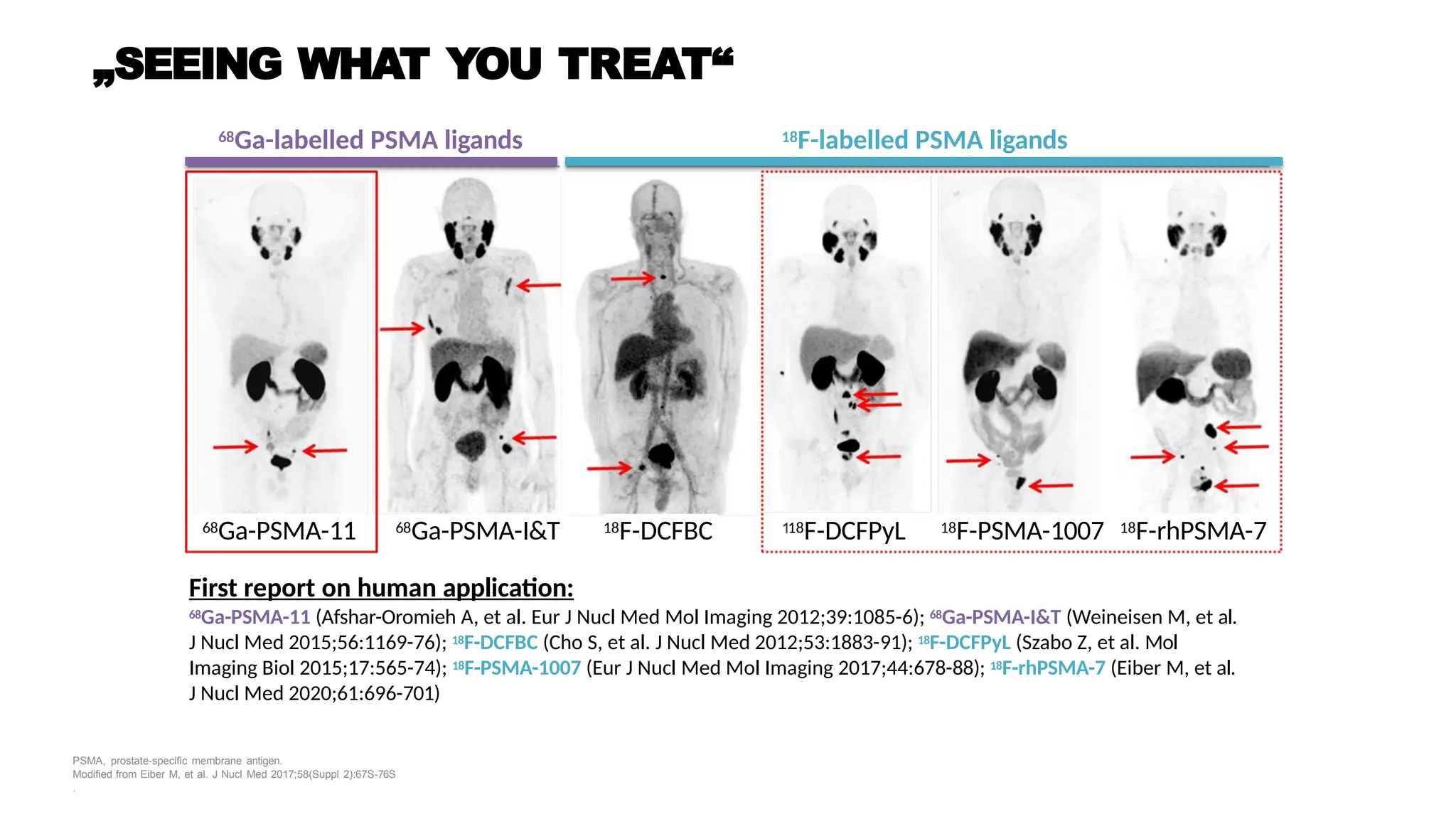 „SEEING WHAT YOU TREAT“

$^{68}$Ga-labelled PSMA ligands

$^{18}$F-labelled PSMA ligands

$^{68}$Ga-PSMA-11 $^{68}$Ga-PSMA-I&T $^{18}$F-DCFBC $^{118}$F-DCFPyL $^{18}$F-PSMA-1007 $^{18}$F-rhPSMA-7

First report on human application:

$^{68}$Ga-PSMA-11 (Afshar-Oromieh A, et al. Eur J Nucl Med Mol Imaging 2012;39:1085-6); $^{68}$Ga-PSMA-I&T (Weineisen M, et al. J Nucl Med 2015;56:1169-76); $^{18}$F-DCFBC (Cho S, et al. J Nucl Med 2012;53:1883-91); $^{18}$F-DCFPyL (Szabo Z, et al. Mol Imaging Biol 2015;17:565-74); $^{18}$F-PSMA-1007 (Eur J Nucl Med Mol Imaging 2017;44:678-88); $^{18}$F-rhPSMA-7 (Eiber M, et al. J Nucl Med 2020;61:696-701)

PSMA, prostate-specific membrane antigen.
Modified from Eiber M, et al. J Nucl Med 2017;58(Suppl 2):67S-76S
.